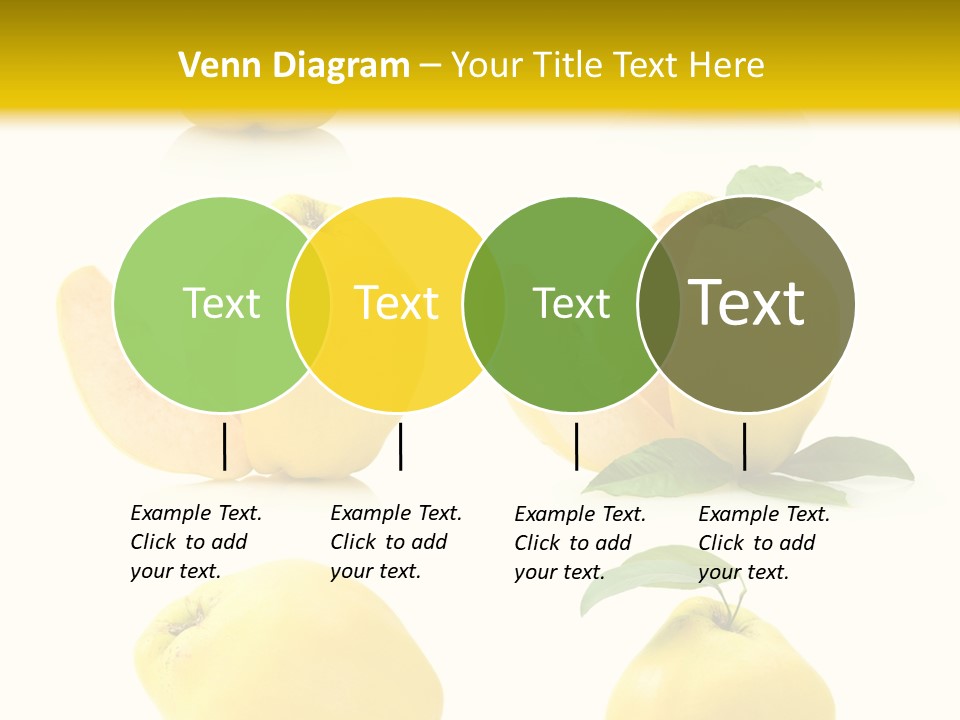 Venn Diagram – Your Title Text Here

Text

Text

Text

Text

Example Text. Click to add your text.

Example Text. Click to add your text.

Example Text. Click to add your text.

Example Text. Click to add your text.